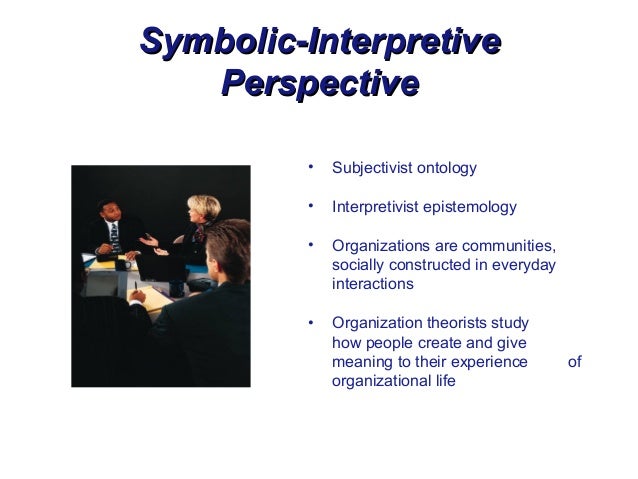 Symbolic-Interpretive Perspective

• Subjectivist ontology

• Interpretivist epistemology

• Organizations are communities, socially constructed in everyday interactions

• Organization theorists study how people create and give meaning to their experience of organizational life